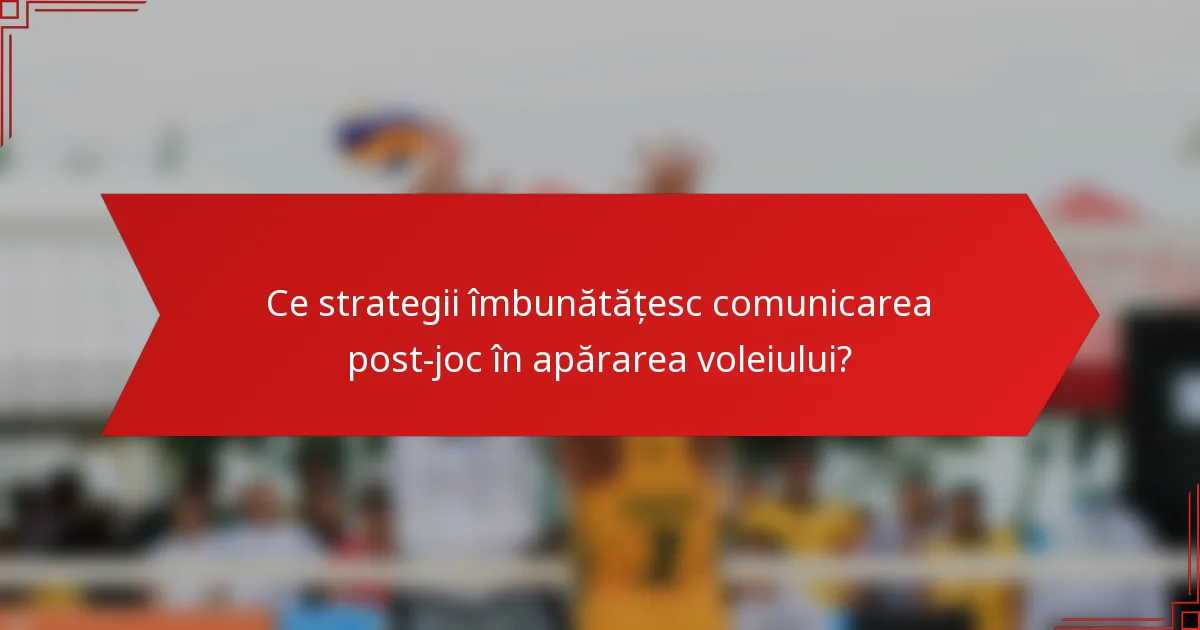 Ce strategii îmbunătățesc comunicarea post-joc în apărarea voleiului?